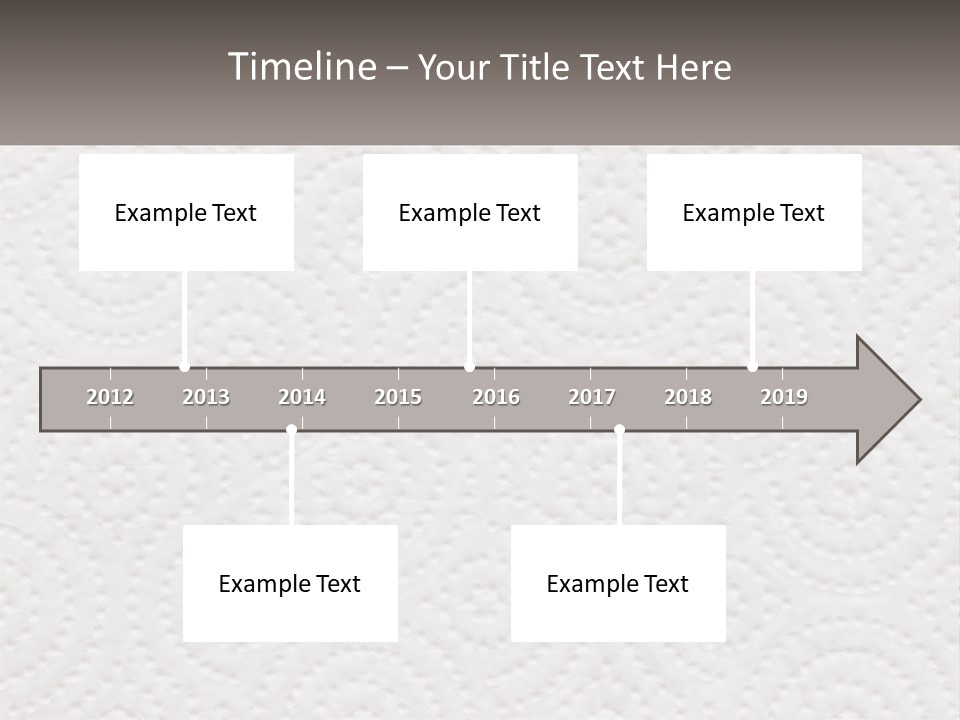 Timeline – Your Title Text Here

Example Text

Example Text

Example Text

2012 2013 2014 2015 2016 2017 2018 2019

Example Text

Example Text